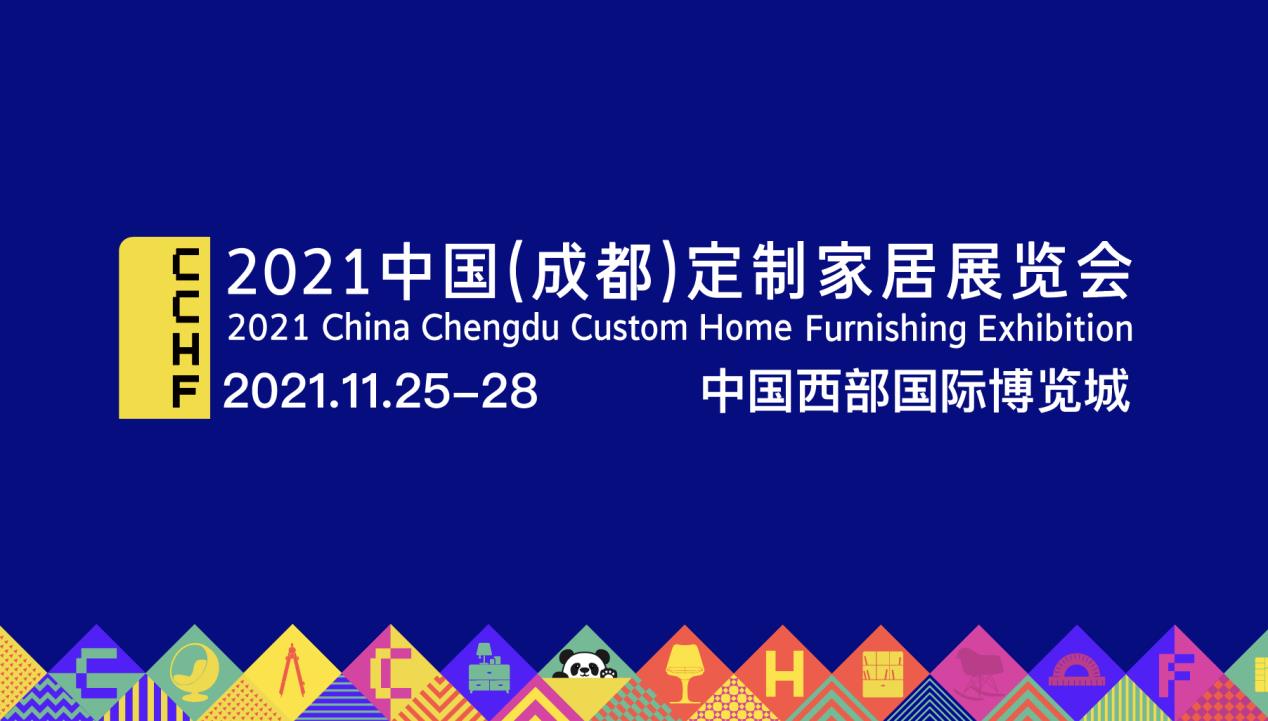 CCHF
2021中国(成都)定制家居展览会
2021 China Chengdu Custom Home Furnishing Exhibition
2021.11.25-28
中国西部国际博览城

C C H F